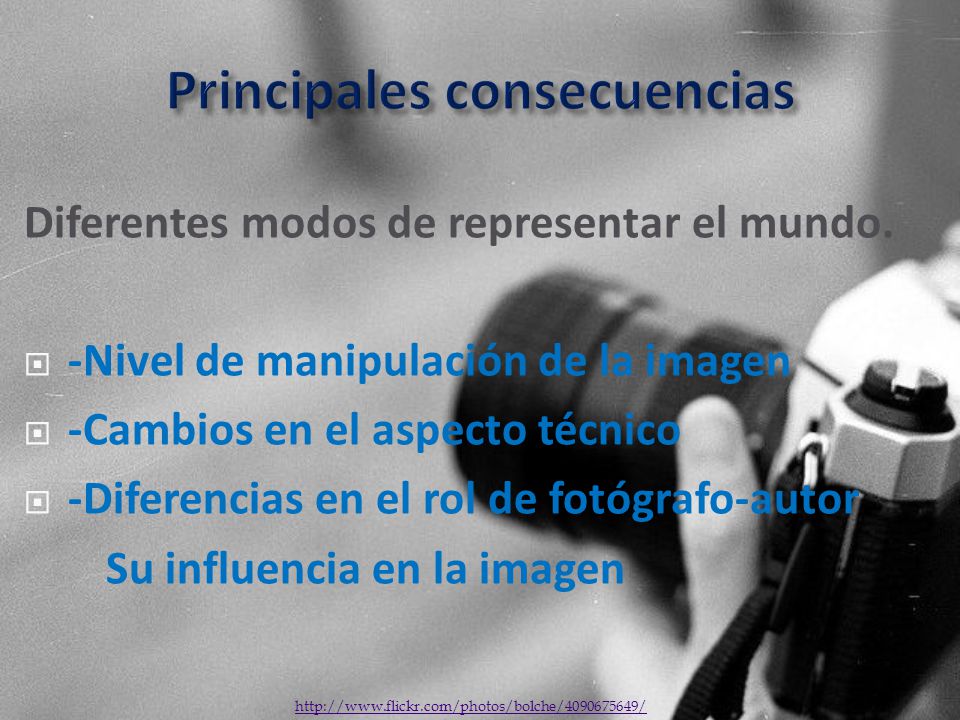 Principales consecuencias

Diferentes modos de representar el mundo.

-Nivel de manipulación de la imagen
-Cambios en el aspecto técnico
-Diferencias en el rol de fotógrafo-autor
Su influencia en la imagen

http://www.flickr.com/photos/bolche/4090675649/